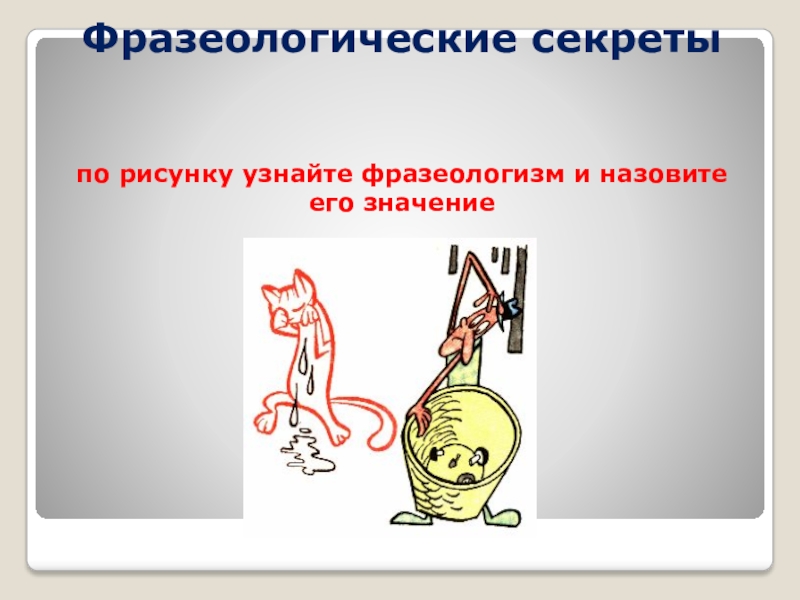 Фразеологические секреты

по рисунку узнайте фразеологизм и назовите его значение